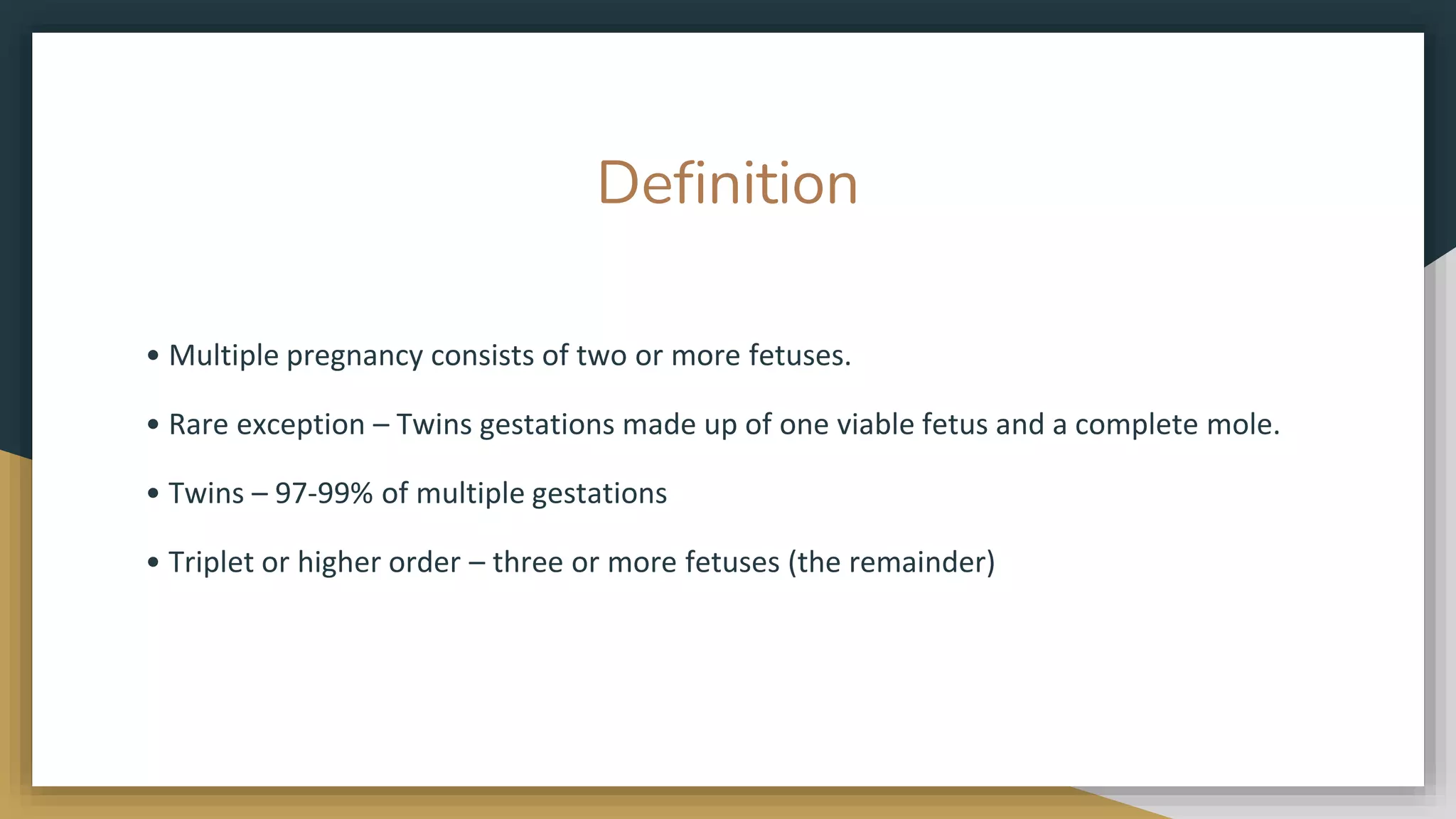 Definition

• Multiple pregnancy consists of two or more fetuses.

• Rare exception – Twins gestations made up of one viable fetus and a complete mole.

• Twins – 97-99% of multiple gestations

• Triplet or higher order – three or more fetuses (the remainder)